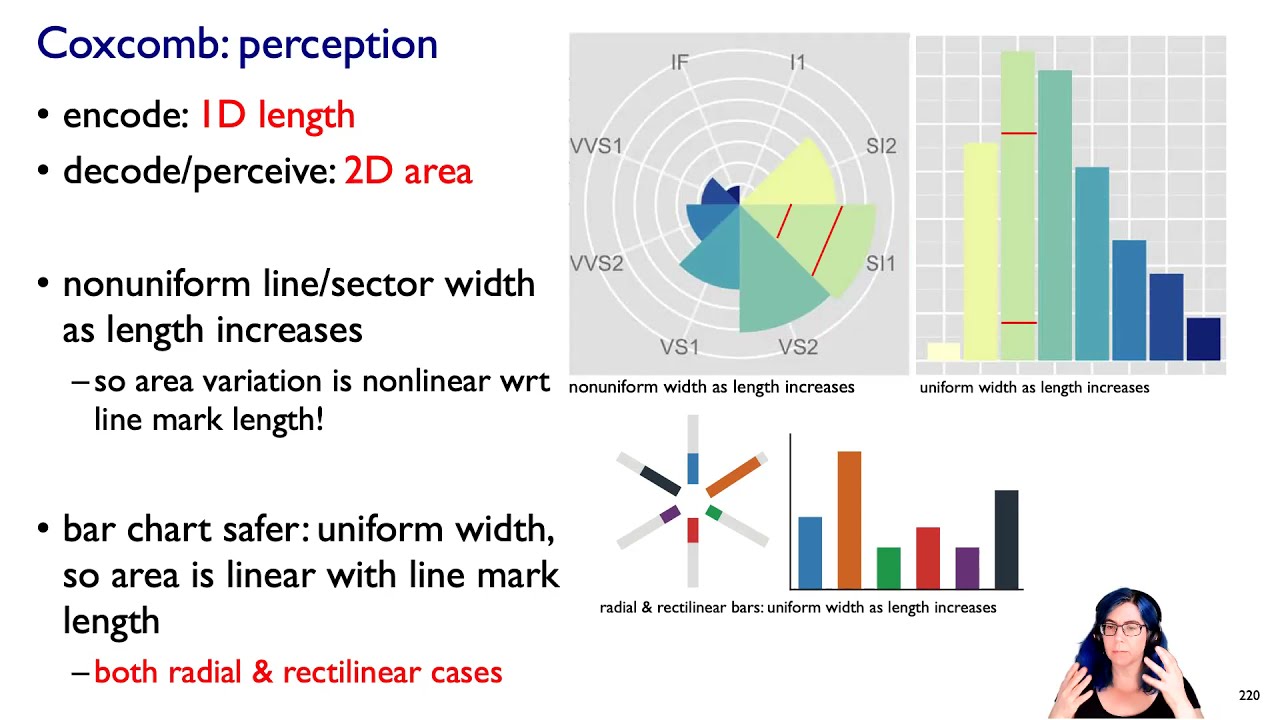 Coxcomb: perception

• encode: 1D length
• decode/perceive: 2D area

• nonuniform line/sector width as length increases
– so area variation is nonlinear wrt line mark length!

• bar chart safer: uniform width, so area is linear with line mark length
– both radial & rectilinear cases

IF
I1
VVS1
SI2
VVS2
SI1
VS1
VS2

nonuniform width as length increases

uniform width as length increases

radial & rectilinear bars: uniform width as length increases

220